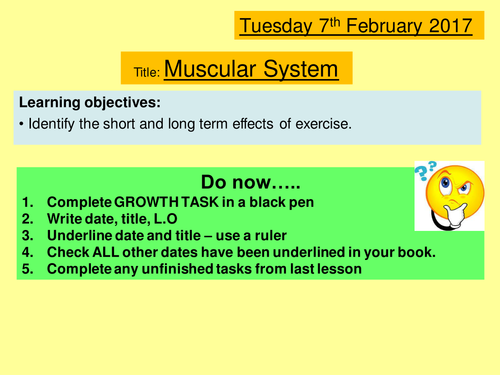 Tuesday 7th February 2017

Title: Muscular System

Learning objectives:
• Identify the short and long term effects of exercise.

Do now…..
1. Complete GROWTH TASK in a black pen
2. Write date, title, L.O
3. Underline date and title – use a ruler
4. Check ALL other dates have been underlined in your book.
5. Complete any unfinished tasks from last lesson